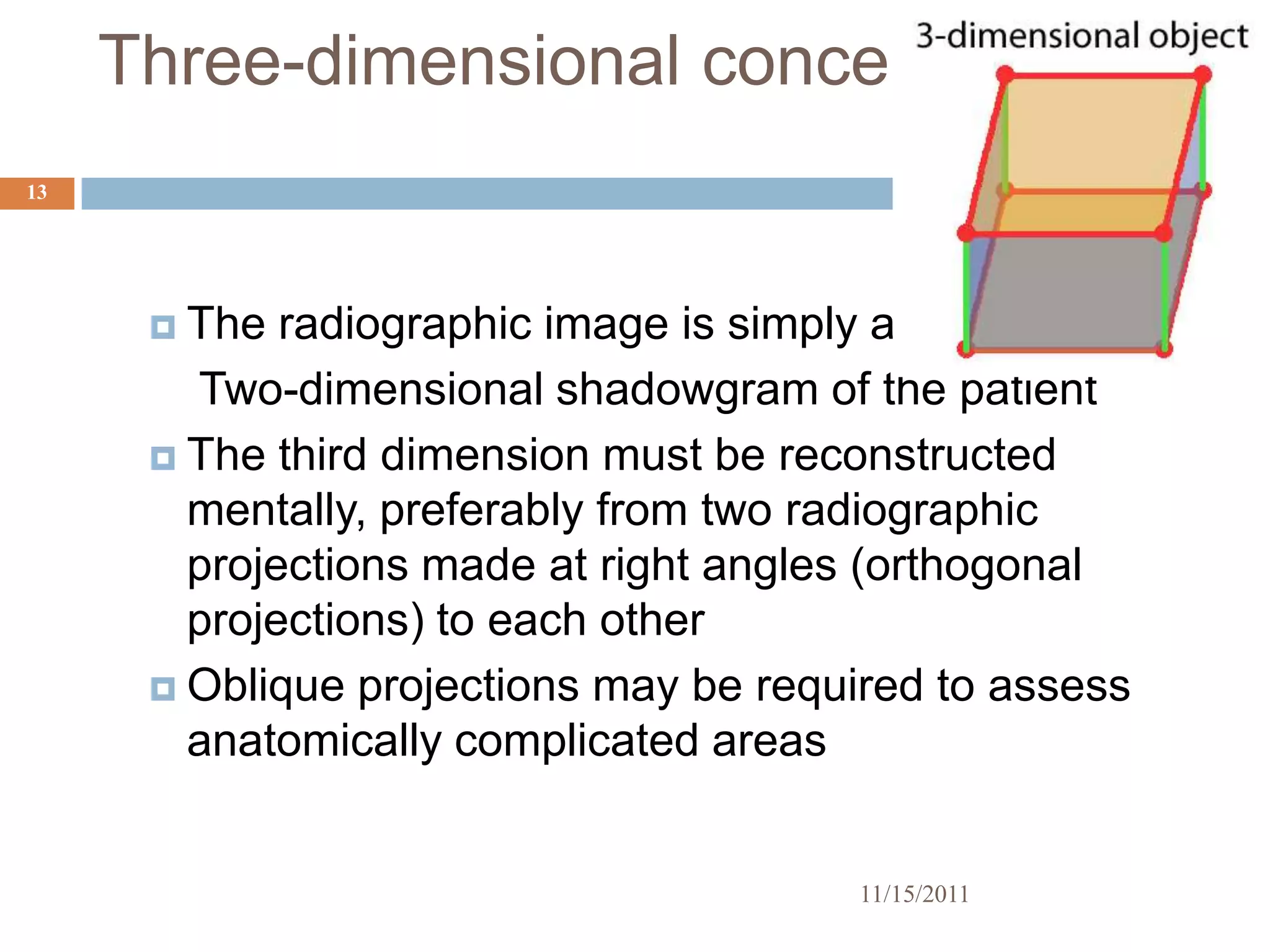 Three-dimensional conce

3-dimensional object

13

The radiographic image is simply a Two-dimensional shadowgram of the patient

The third dimension must be reconstructed mentally, preferably from two radiographic projections made at right angles (orthogonal projections) to each other

Oblique projections may be required to assess anatomically complicated areas

11/15/2011